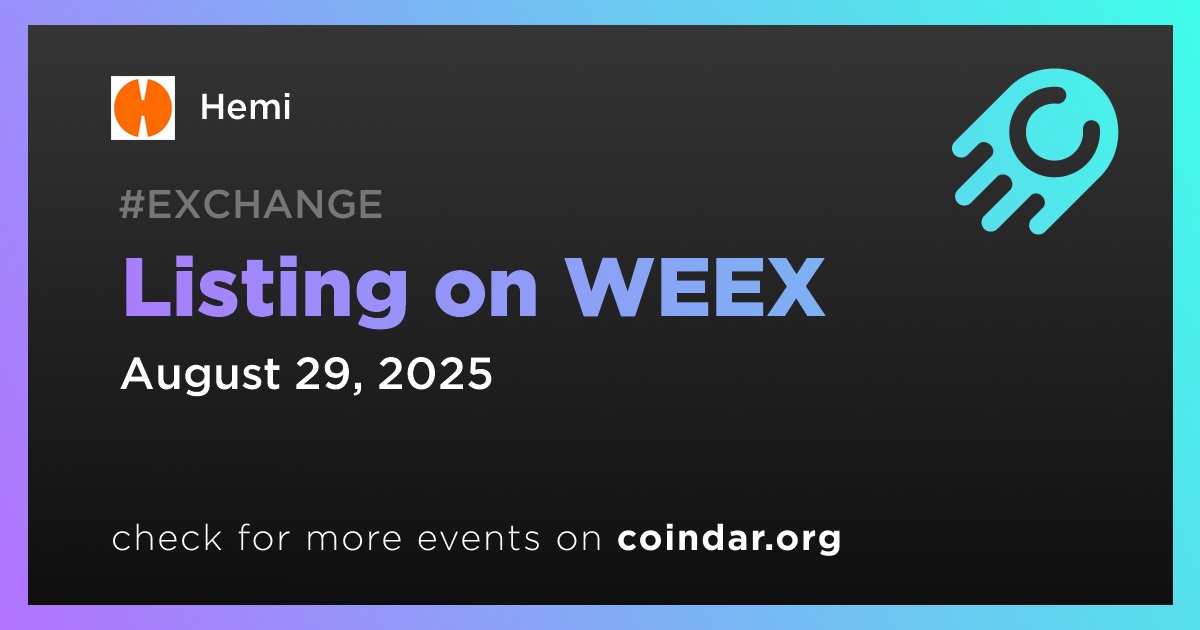 Hemi

#EXCHANGE

Listing on WEEX

August 29, 2025

check for more events on coindar.org